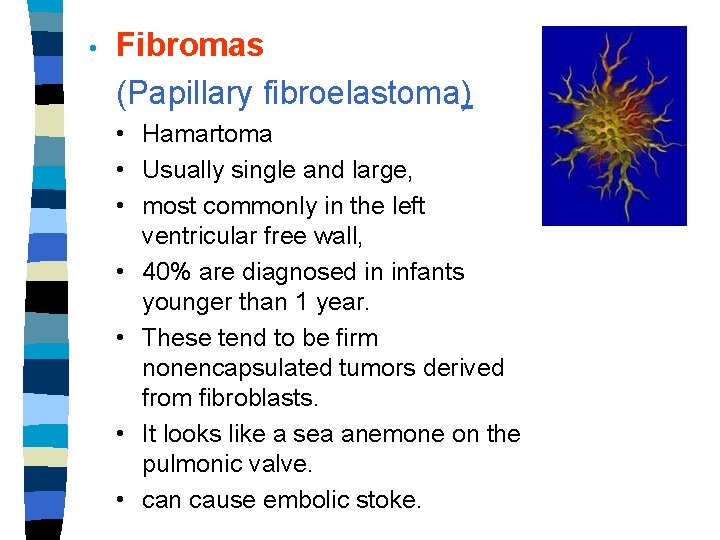 • Fibromas

(Papillary fibroelastoma)

• Hamartoma
• Usually single and large,
• most commonly in the left ventricular free wall,
• 40% are diagnosed in infants younger than 1 year.
• These tend to be firm nonencapsulated tumors derived from fibroblasts.
• It looks like a sea anemone on the pulmonic valve.
• can cause embolic stoke.